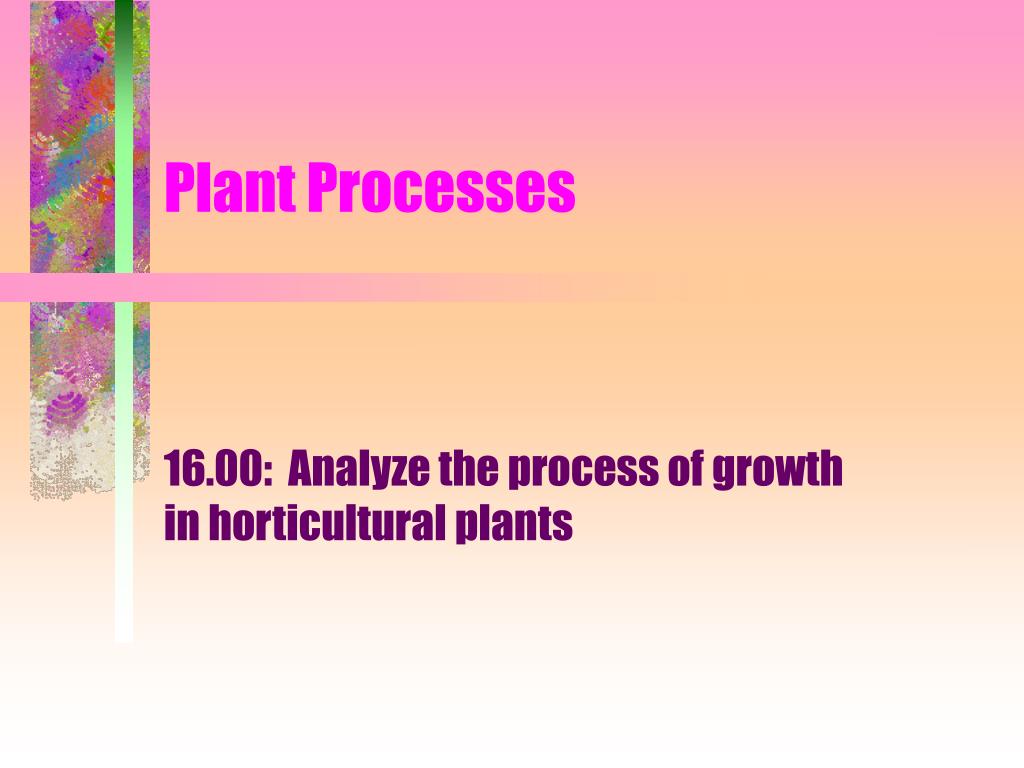 Plant Processes

16.00: Analyze the process of growth in horticultural plants